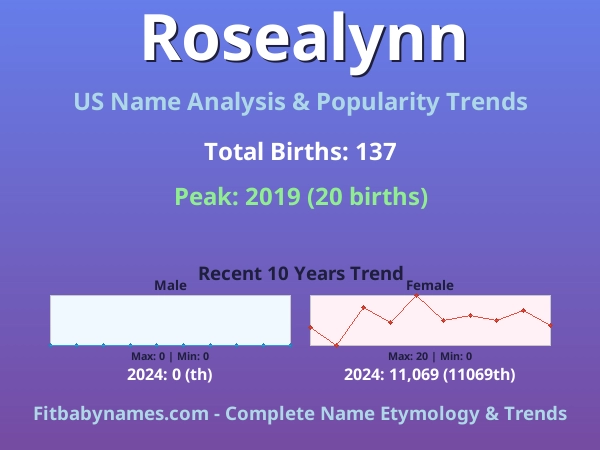 Rosealynn

US Name Analysis & Popularity Trends

Total Births: 137

Peak: 2019 (20 births)

Recent 10 Years Trend

Male

Max: 0 | Min: 0

2024: 0 (th)

Female

Max: 20 | Min: 0

2024: 11,069 (11069th)

Fitbabynames.com - Complete Name Etymology & Trends